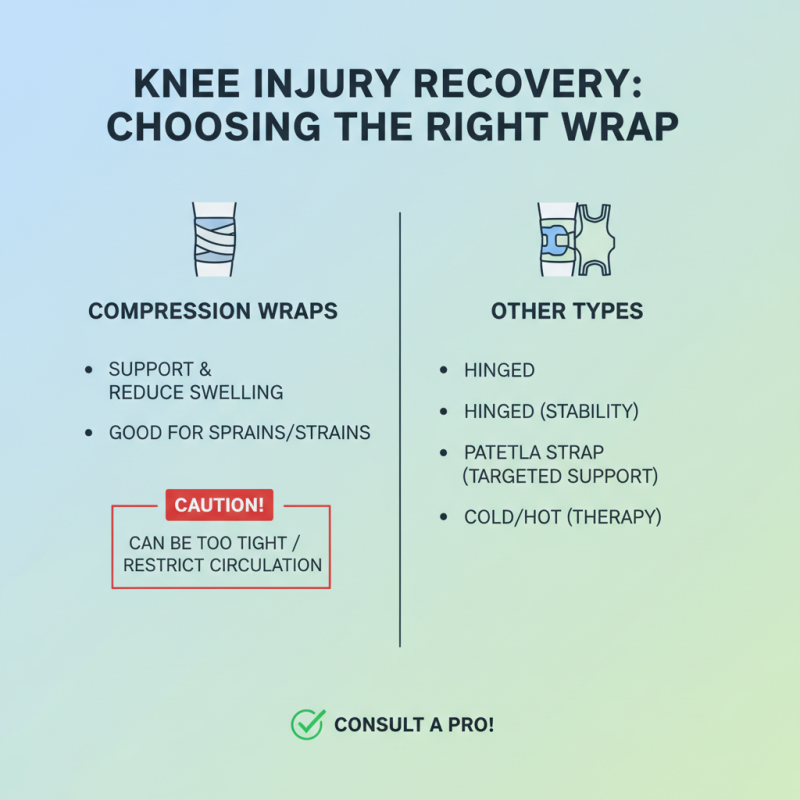 KNEE INJURY RECOVERY: CHOOSING THE RIGHT WRAP

COMPRESSION WRAPS

• SUPPORT & REDUCE SWELLING

• GOOD FOR SPRAINS/STRAINS

CAUTION!

CAN BE TOO TIGHT / RESTRICT CIRCULATION

OTHER TYPES

• HINGED

• HINGED (STABILITY)

• PATETLA STRAP (TARGETED SUPPORT)

• COLD/HOT (THERAPY)

CONSULT A PRO!